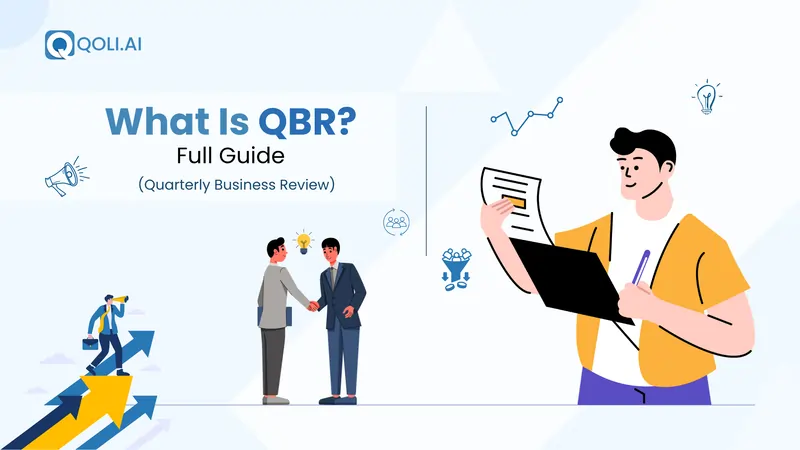 QOLI.AI

What Is QBR?
Full Guide
(Quarterly Business Review)